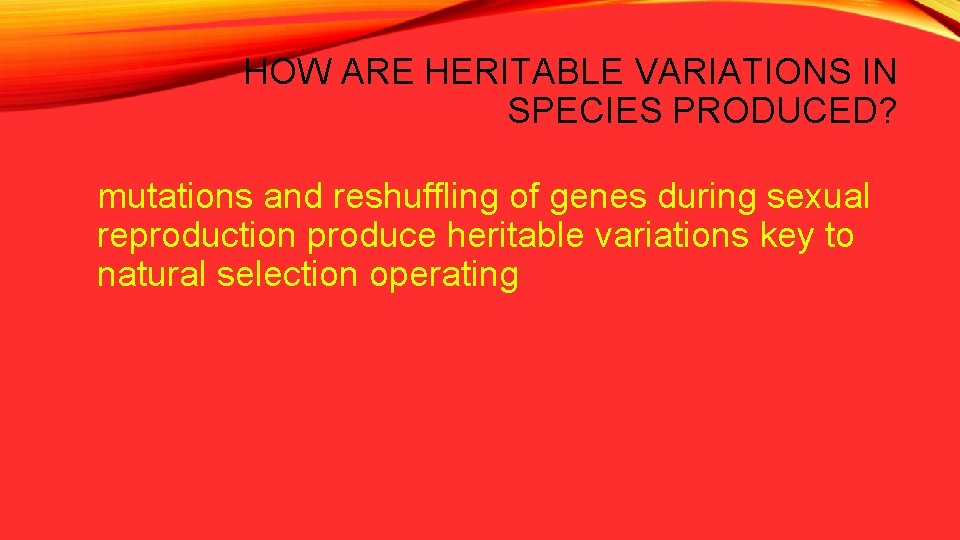 HOW ARE HERITABLE VARIATIONS IN SPECIES PRODUCED?

mutations and reshuffling of genes during sexual reproduction produce heritable variations key to natural selection operating